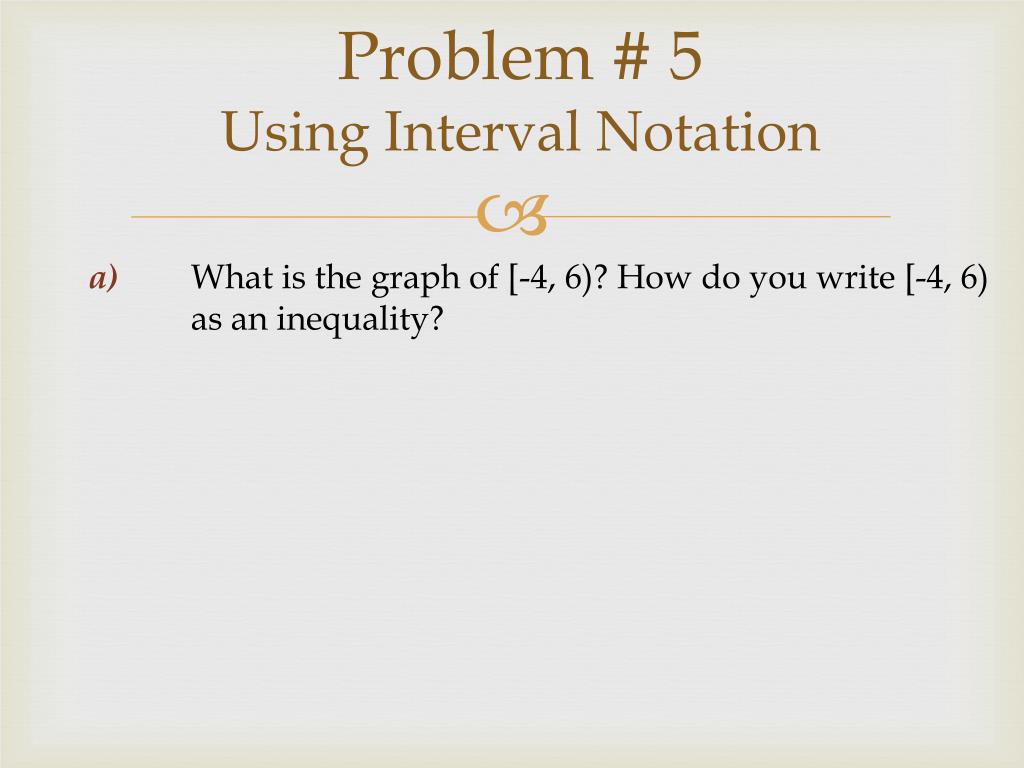 Problem # 5
Using Interval Notation

a) What is the graph of [-4, 6)? How do you write [-4, 6) as an inequality?